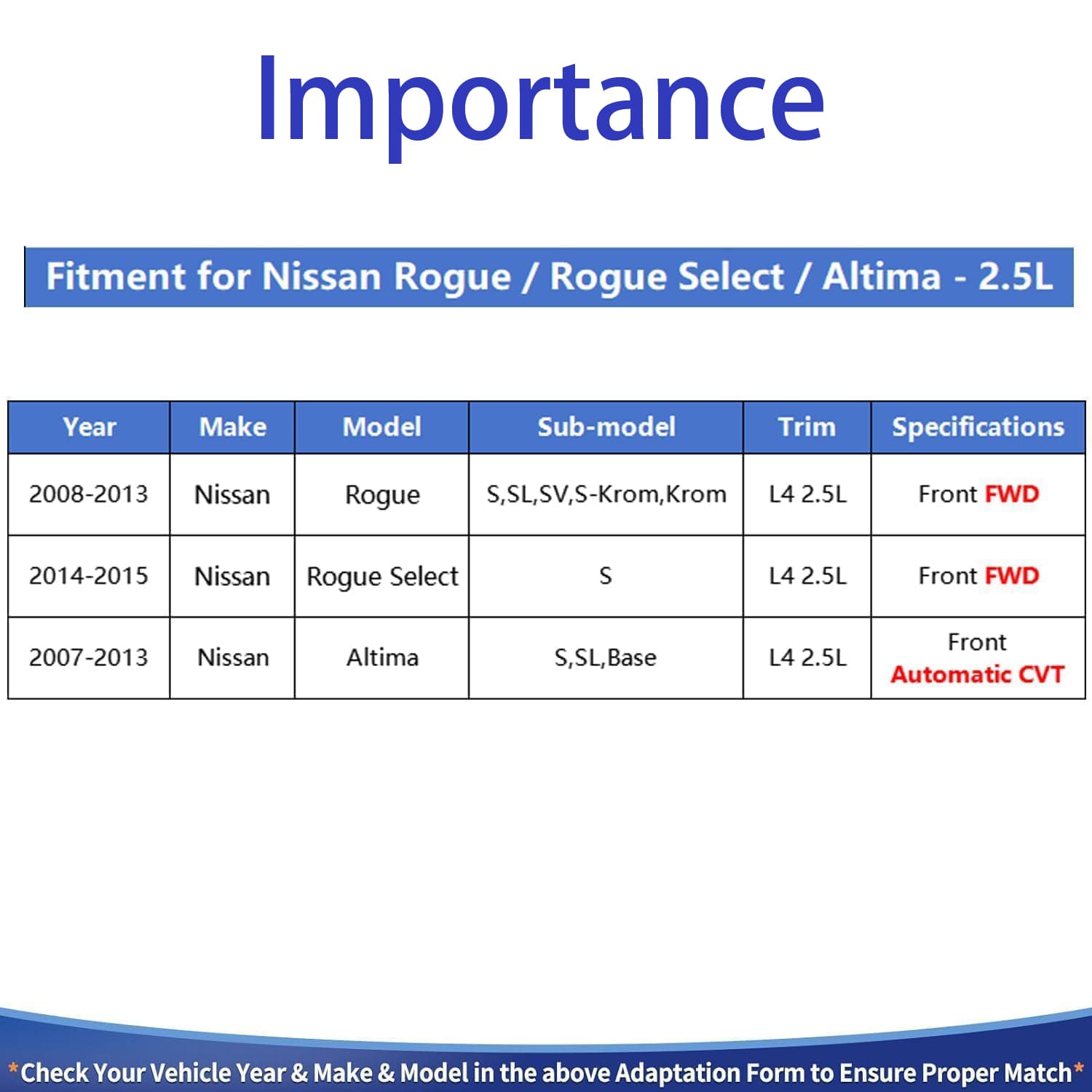 Importance

Fitment for Nissan Rogue / Rogue Select / Altima - 2.5L

| Year | Make | Model | Sub-model | Trim | Specifications |
|---|---|---|---|---|---|
| 2008-2013 | Nissan | Rogue | S,SL,SV,S-Krom,Krom | L4 2.5L | Front FWD |
| 2014-2015 | Nissan | Rogue Select | S | L4 2.5L | Front FWD |
| 2007-2013 | Nissan | Altima | S,SL,Base | L4 2.5L | Front Automatic CVT |

*Check Your Vehicle Year & Make & Model in the above Adaptation Form to Ensure Proper Match*